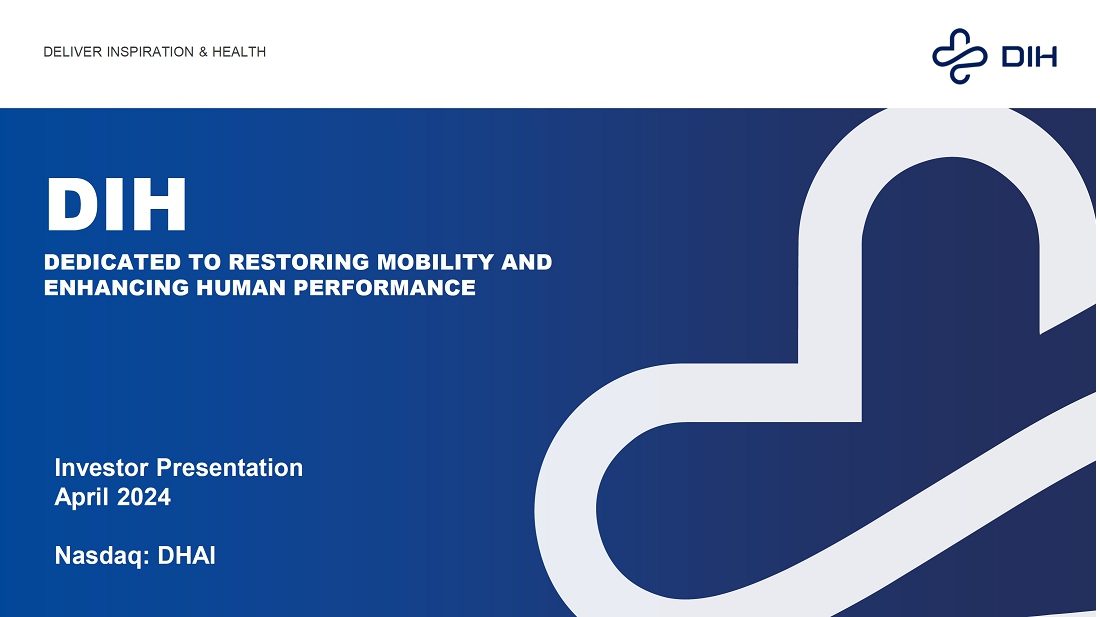 DELIVER INSPIRATION & HEALTH

DIH

DIH

DEDICATED TO RESTORING MOBILITY AND ENHANCING HUMAN PERFORMANCE

Investor Presentation
April 2024

Nasdaq: DHAI